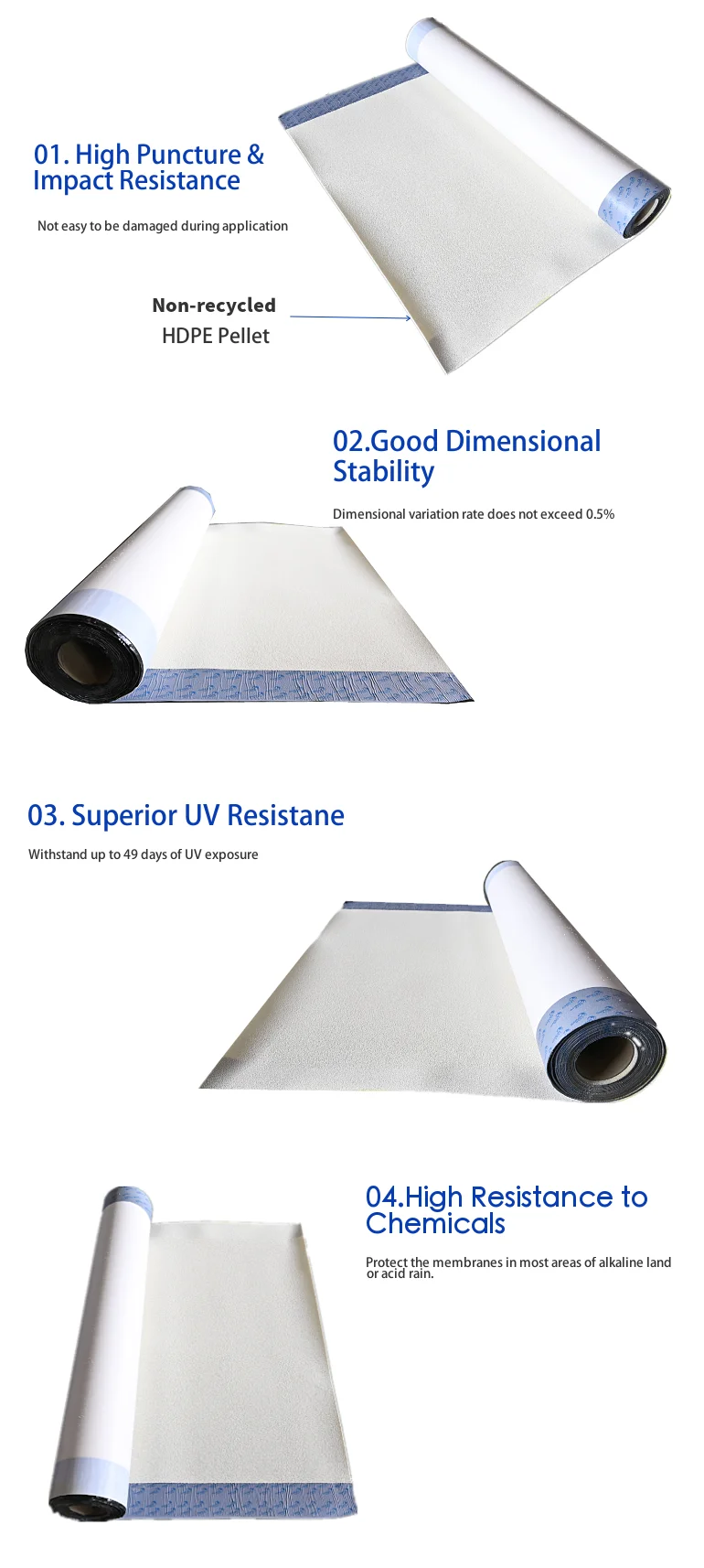 01. High Puncture & Impact Resistance

Not easy to be damaged during application

Non-recycled
HDPE Pellet

02.Good Dimensional Stability

Dimensional variation rate does not exceed 0.5%

03. Superior UV Resistane

Withstand up to 49 days of UV exposure

04.High Resistance to Chemicals

Protect the membranes in most areas of alkaline land or acid rain.